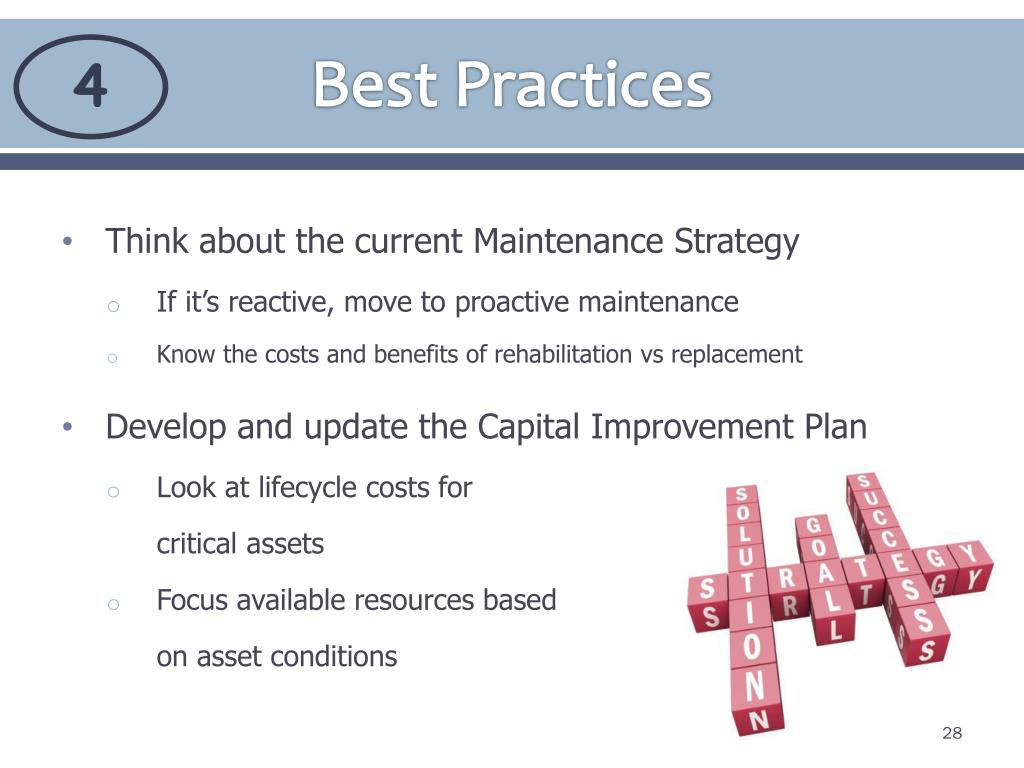 4

Best Practices

• Think about the current Maintenance Strategy

o If it's reactive, move to proactive maintenance

o Know the costs and benefits of rehabilitation vs replacement

• Develop and update the Capital Improvement Plan

o Look at lifecycle costs for critical assets

o Focus available resources based on asset conditions

SOLUTION
GOAL
SUCCESS
STRATEGY

28